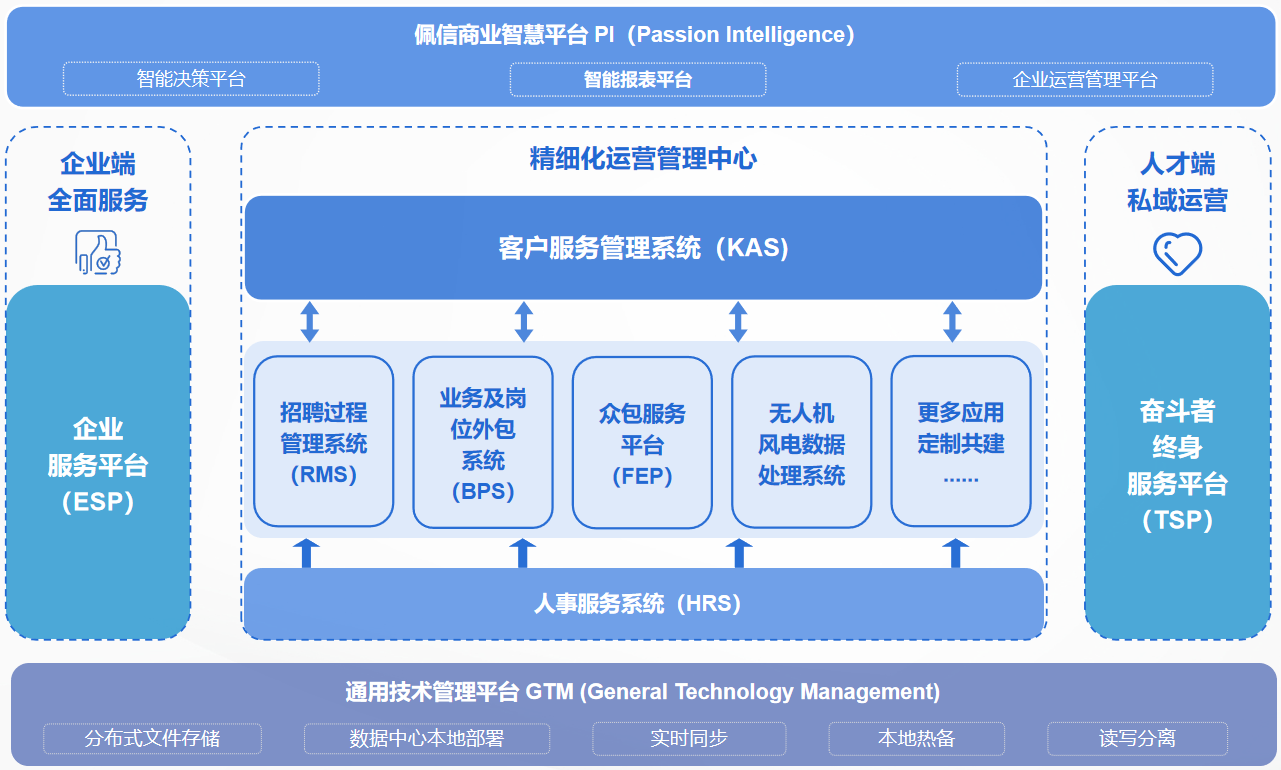 佩信商业智慧平台 PI（Passion Intelligence）

智能决策平台

智能报表平台

企业运营管理平台

企业端
全面服务

企业
服务平台
（ESP）

精细化运营管理中心

客户服务管理系统（KAS）

招聘过程
管理系统
（RMS）

业务及岗
位外包
系统
（BPS）

众包服务
平台
（FEP）

无人机
风电数据
处理系统

更多应用
定制共建
……

人事服务系统（HRS）

人才端
私域运营

奋斗者
终身
服务平台
（TSP）

通用技术管理平台 GTM (General Technology Management)

分布式文件存储

数据中心本地部署

实时同步

本地热备

读写分离